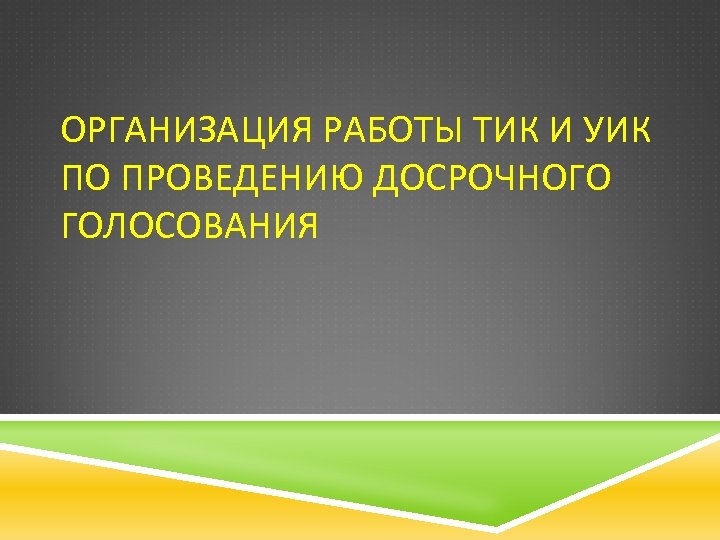 ОРГАНИЗАЦИЯ РАБОТЫ ТИК И УИК ПО ПРОВЕДЕНИЮ ДОСРОЧНОГО ГОЛОСОВАНИЯ